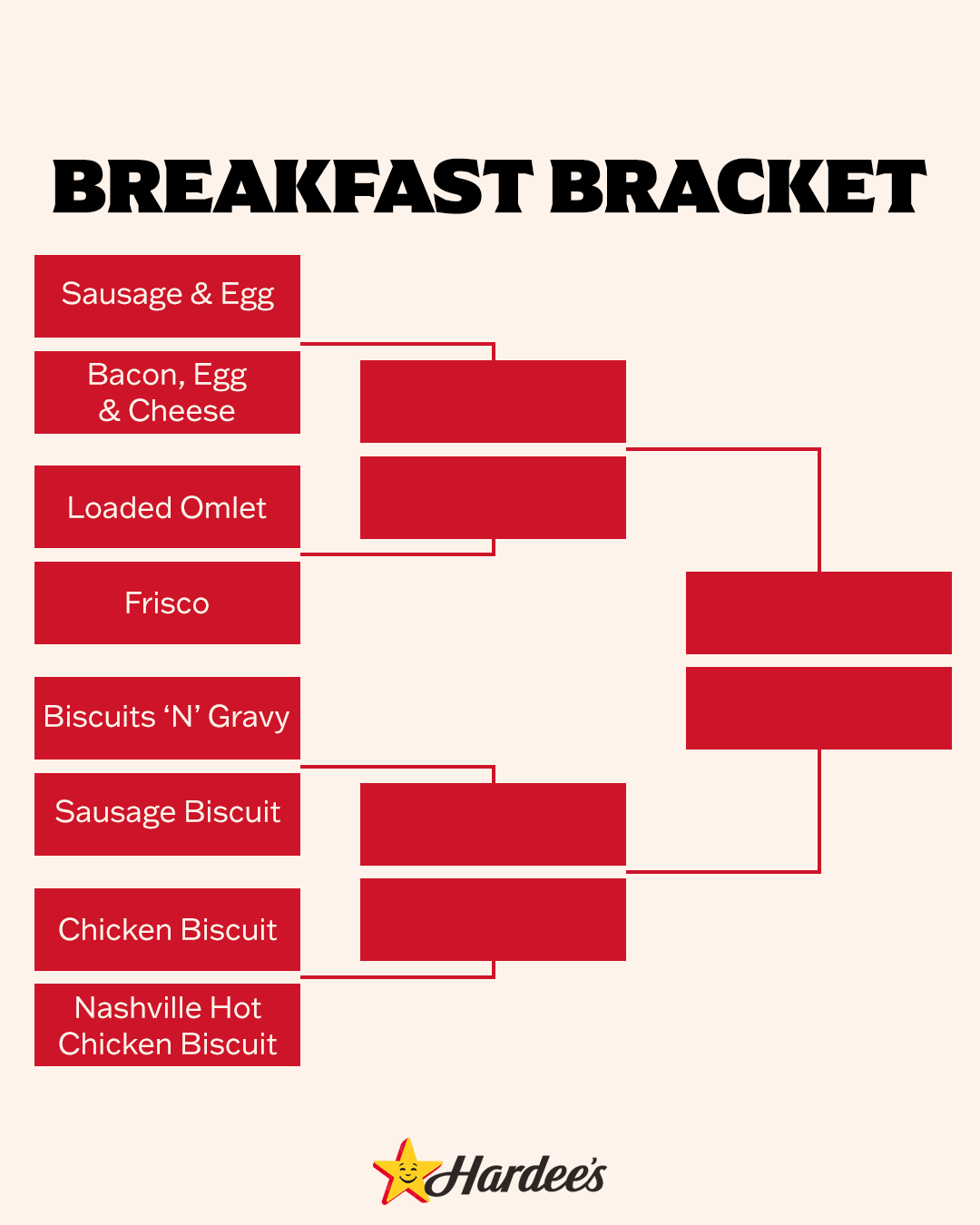 BREAKFAST BRACKET

Sausage & Egg

Bacon, Egg & Cheese

Loaded Omlet

Frisco

Biscuits ‘N’ Gravy

Sausage Biscuit

Chicken Biscuit

Nashville Hot Chicken Biscuit

Hardee's